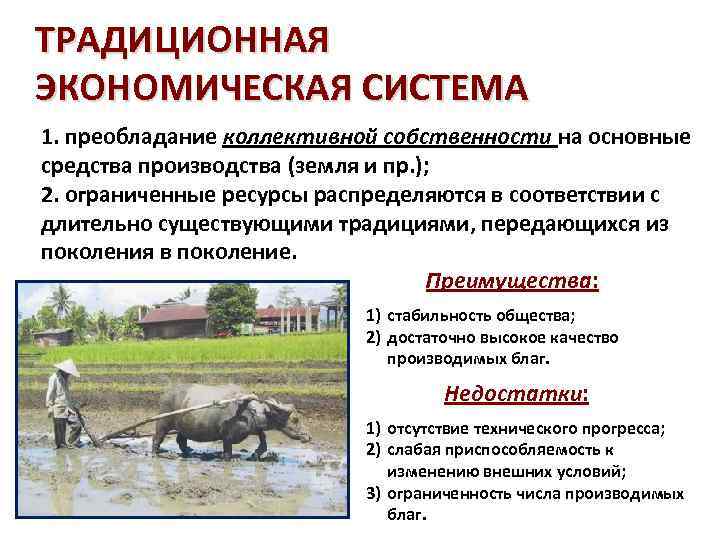 ТРАДИЦИОННАЯ ЭКОНОМИЧЕСКАЯ СИСТЕМА

1. преобладание коллективной собственности на основные средства производства (земля и пр.);
2. ограниченные ресурсы распределяются в соответствии с длительно существующими традициями, передающихся из поколения в поколение.

Преимущества:

1) стабильность общества;
2) достаточно высокое качество производимых благ.

Недостатки:

1) отсутствие технического прогресса;
2) слабая приспособляемость к изменению внешних условий;
3) ограниченность числа производимых благ.